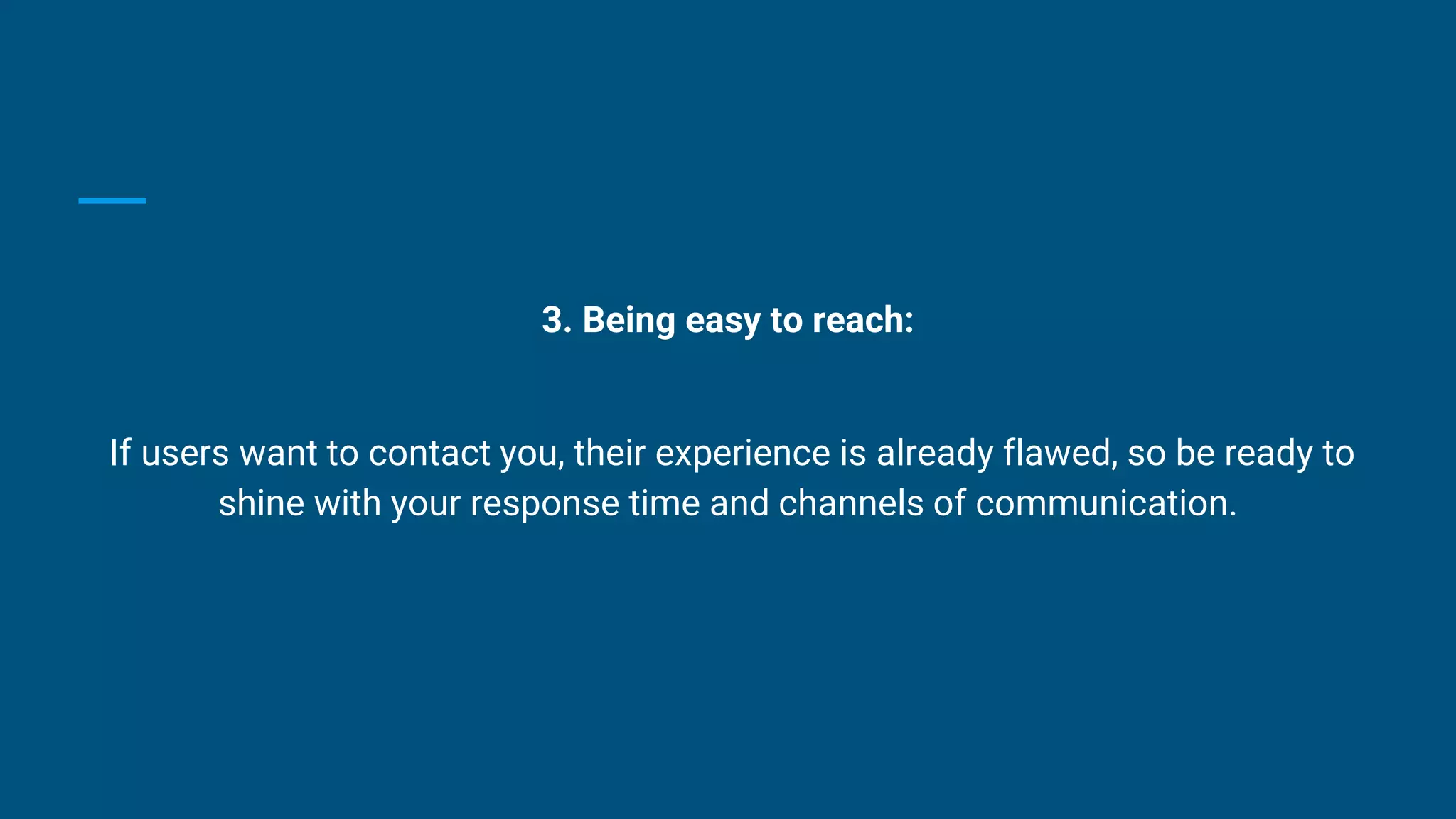 3. Being easy to reach:

If users want to contact you, their experience is already flawed, so be ready to shine with your response time and channels of communication.